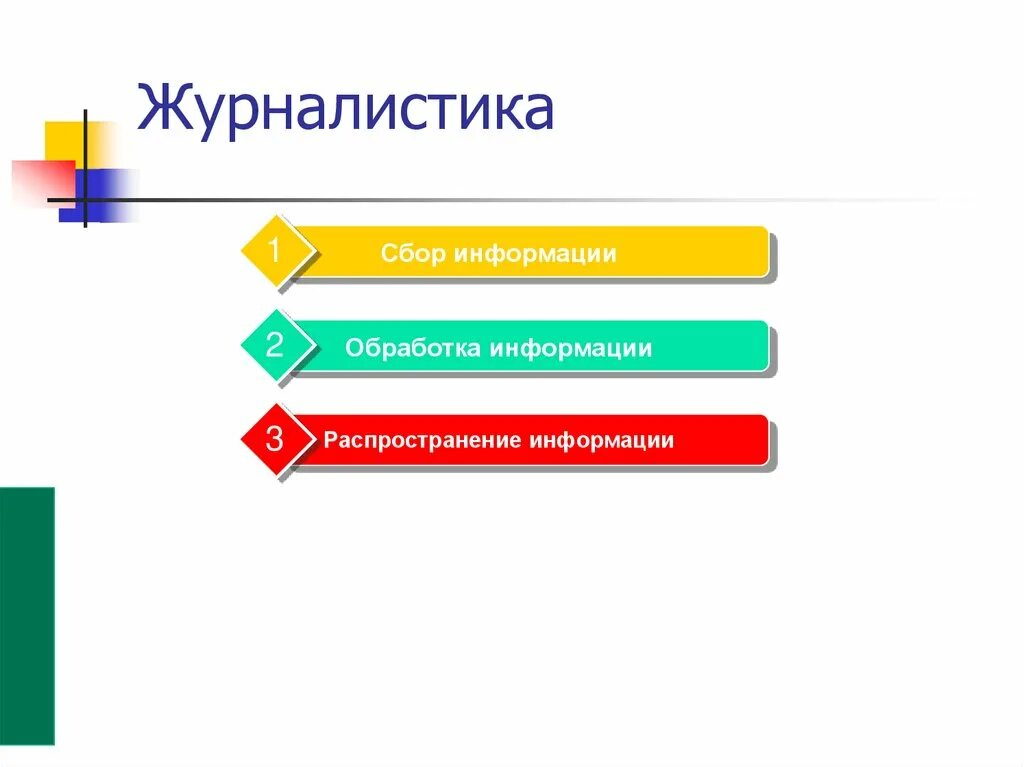 Журналистика

1 Сбор информации

2 Обработка информации

3 Распространение информации